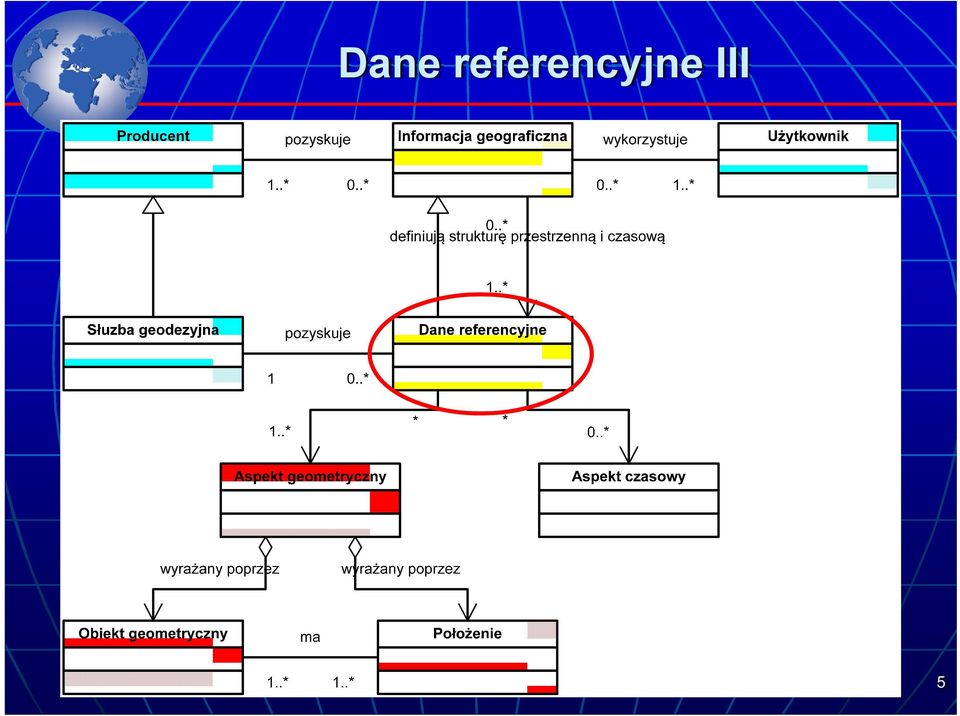 Dane referencyjne III

Producent

pozyskuje

Informacja geograficzna

wykorzystuje

Użytkownik

1..*

0..*

0..*

1..*

0..*

definiują strukturę przestrzenną i czasową

1..*

Służba geodezyjna

pozyskuje

Dane referencyjne

1

0..*

1..*

*

*

0..*

Aspekt geometryczny

Aspekt czasowy

wyrażany poprzez

wyrażany poprzez

Obiekt geometryczny

ma

Położenie

1..*

1..*

5